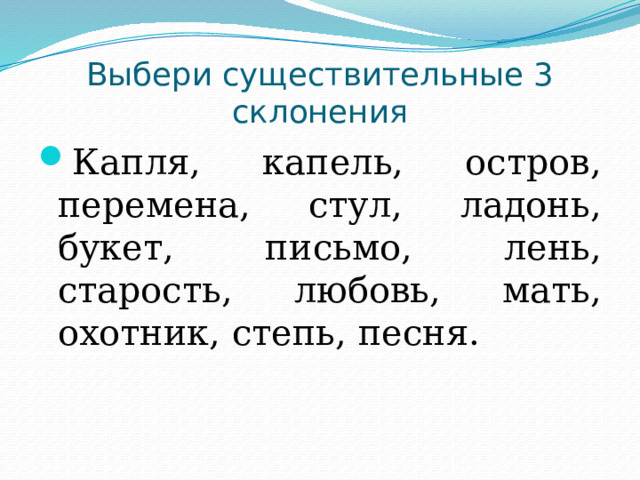 Выбери существительные 3 склонения

Капля, капель, остров, перемена, стул, ладонь, букет, письмо, лень, старость, любовь, мать, охотник, степь, песня.